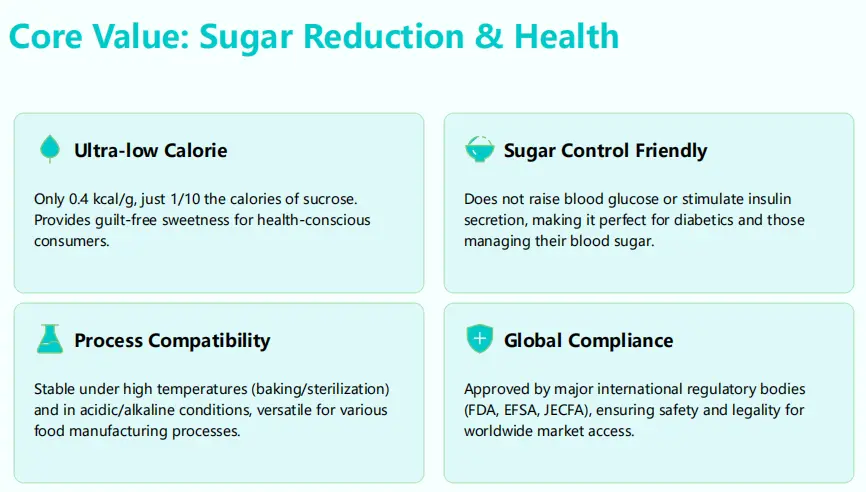 Core Value: Sugar Reduction & Health

Ultra-low Calorie

Only 0.4 kcal/g, just 1/10 the calories of sucrose. Provides guilt-free sweetness for health-conscious consumers.

Sugar Control Friendly

Does not raise blood glucose or stimulate insulin secretion, making it perfect for diabetics and those managing their blood sugar.

Process Compatibility

Stable under high temperatures (baking/sterilization) and in acidic/alkaline conditions, versatile for various food manufacturing processes.

Global Compliance

Approved by major international regulatory bodies (FDA, EFSA, JECFA), ensuring safety and legality for worldwide market access.